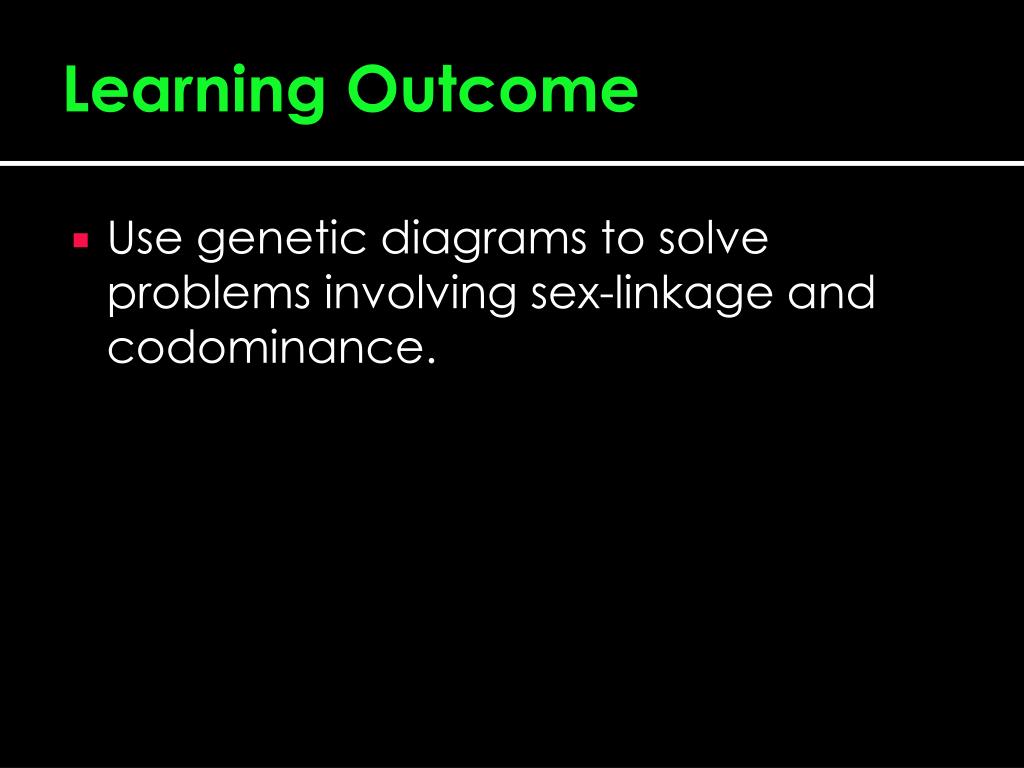 Learning Outcome

Use genetic diagrams to solve problems involving sex-linkage and codominance.